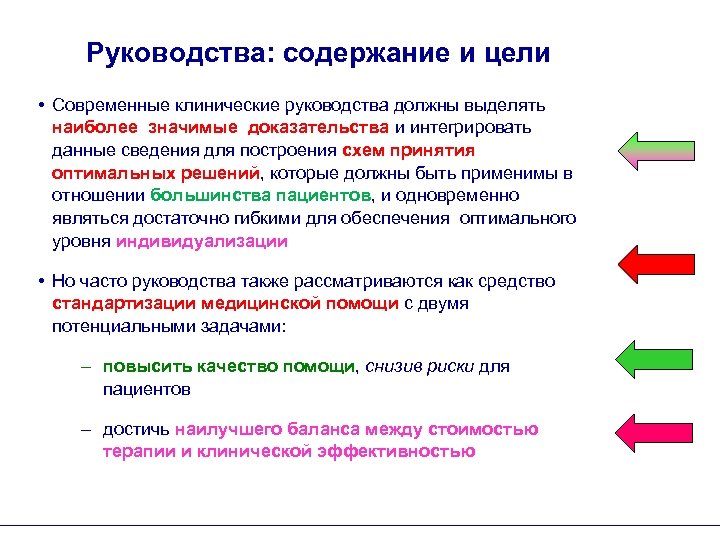 Руководства: содержание и цели

• Современные клинические руководства должны выделять наиболее значимые доказательства и интегрировать данные сведения для построения схем принятия оптимальных решений, которые должны быть применимы в отношении большинства пациентов, и одновременно являться достаточно гибкими для обеспечения оптимального уровня индивидуализации

• Но часто руководства также рассматриваются как средство стандартизации медицинской помощи с двумя потенциальными задачами:

– повысить качество помощи, снизив риски для пациентов

– достичь наилучшего баланса между стоимостью терапии и клинической эффективностью